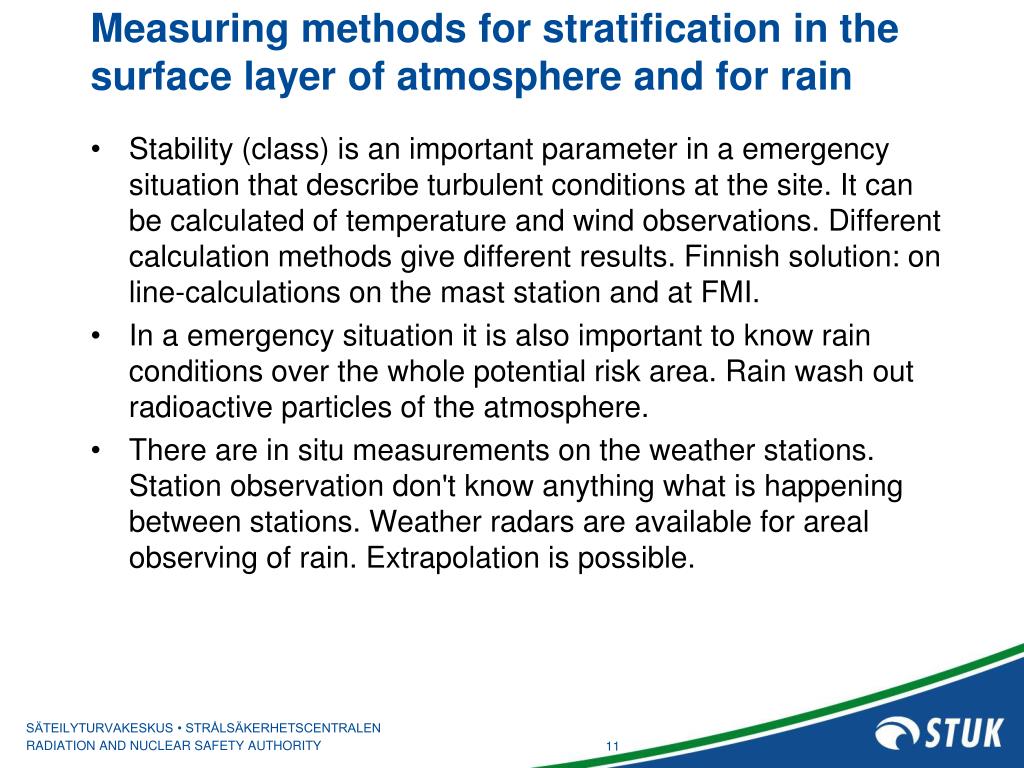 Measuring methods for stratification in the surface layer of atmosphere and for rain

• Stability (class) is an important parameter in a emergency situation that describe turbulent conditions at the site. It can be calculated of temperature and wind observations. Different calculation methods give different results. Finnish solution: on line-calculations on the mast station and at FMI.
• In a emergency situation it is also important to know rain conditions over the whole potential risk area. Rain wash out radioactive particles of the atmosphere.
• There are in situ measurements on the weather stations. Station observation don't know anything what is happening between stations. Weather radars are available for areal observing of rain. Extrapolation is possible.

SÄTEILYTURVAKESKUS • STRÅLSÄKERHETSCENTRALEN
RADIATION AND NUCLEAR SAFETY AUTHORITY

11

STUK